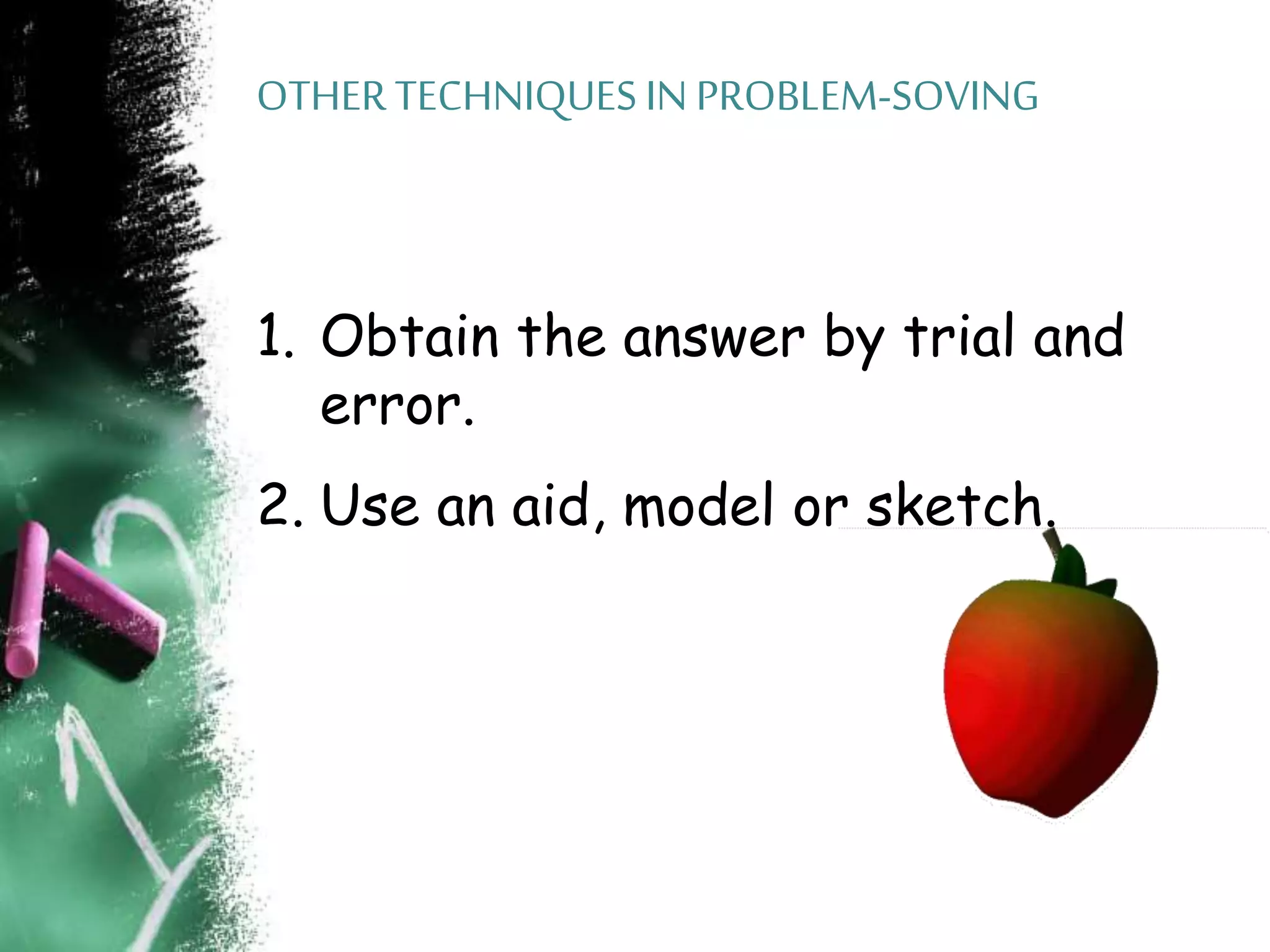 OTHER TECHNIQUES IN PROBLEM-SOVING

1. Obtain the answer by trial and error.

2. Use an aid, model or sketch.